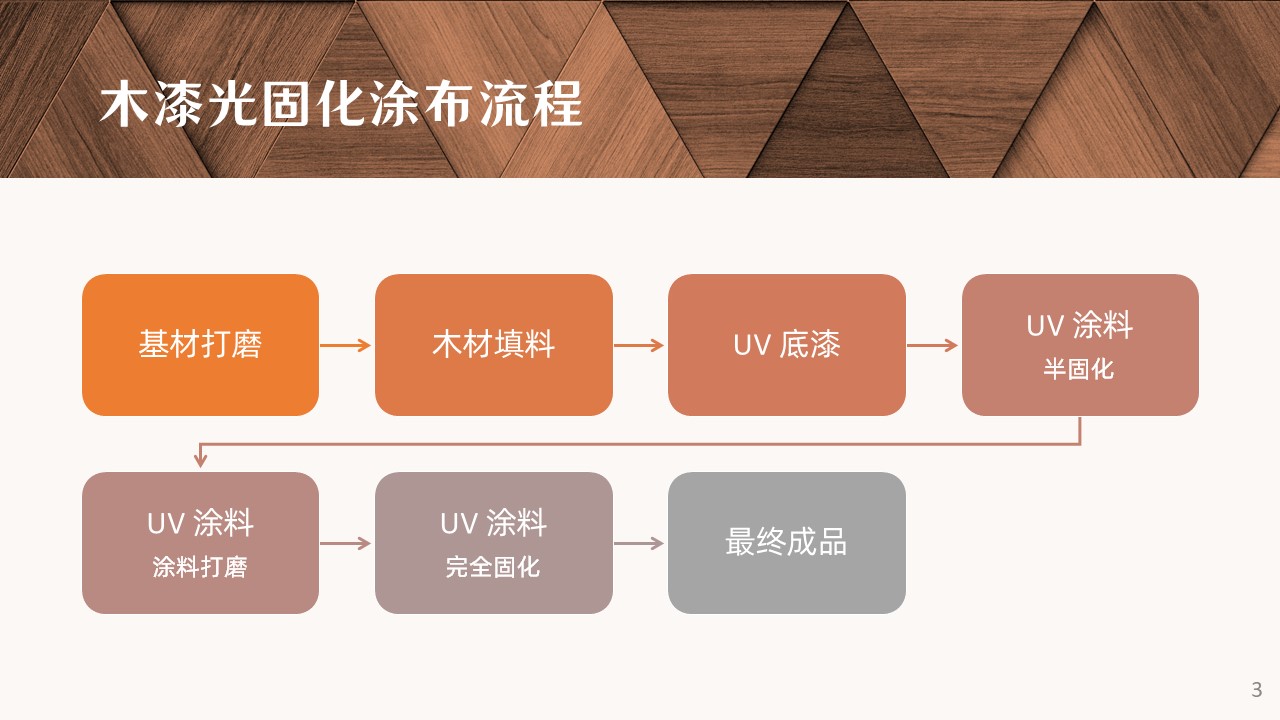 木漆光固化涂布流程

基材打磨

木材填料

UV 底漆

UV 涂料
半固化

UV 涂料
涂料打磨

UV 涂料
完全固化

最终成品

3